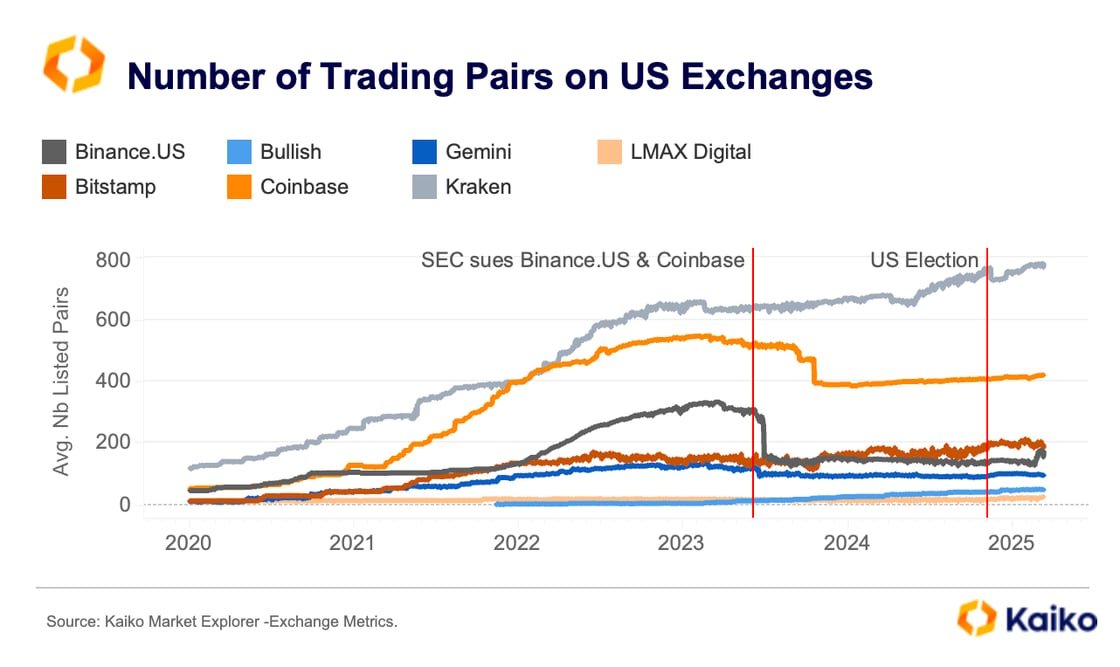 Number of Trading Pairs on US Exchanges

Binance.US
Bullish
Gemini
LMAX Digital
Bitstamp
Coinbase
Kraken

Avg. Nb Listed Pairs

800
600
400
200
0

SEC sues Binance.US & Coinbase
US Election

2020
2021
2022
2023
2024
2025

Source: Kaiko Market Explorer -Exchange Metrics.

Kaiko